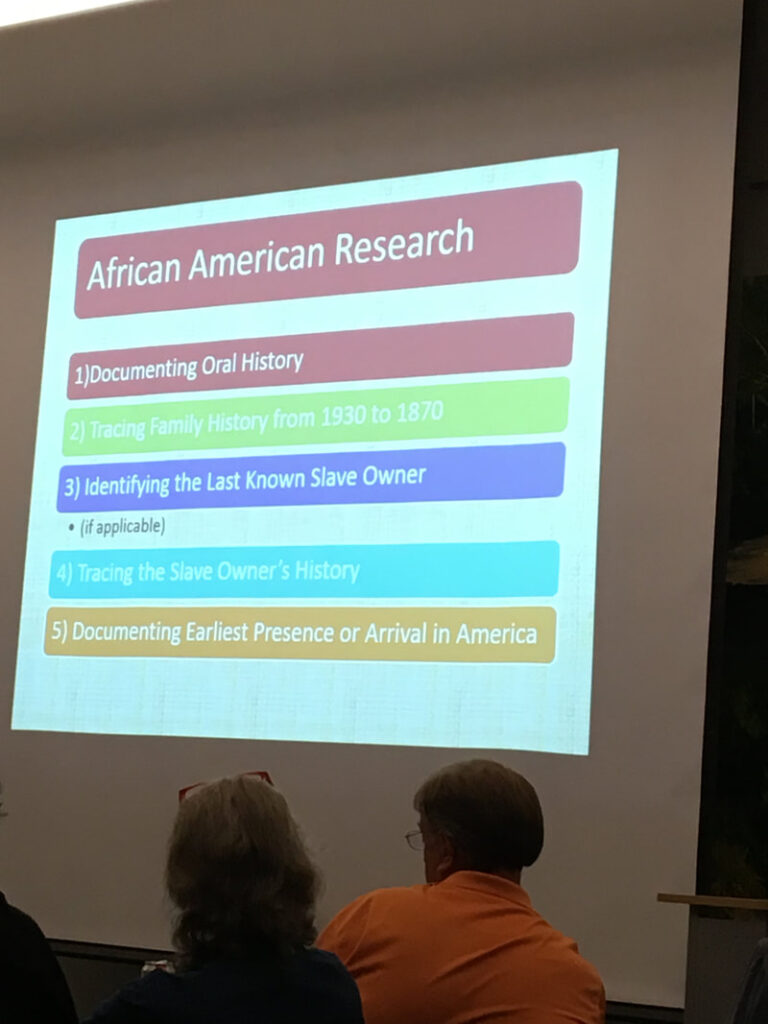 African American Research

1)Documenting Oral History

2) Tracing Family History from 1930 to 1870

3) Identifying the Last Known Slave Owner

• (if applicable)

4) Tracing the Slave Owner's History

5) Documenting Earliest Presence or Arrival in America